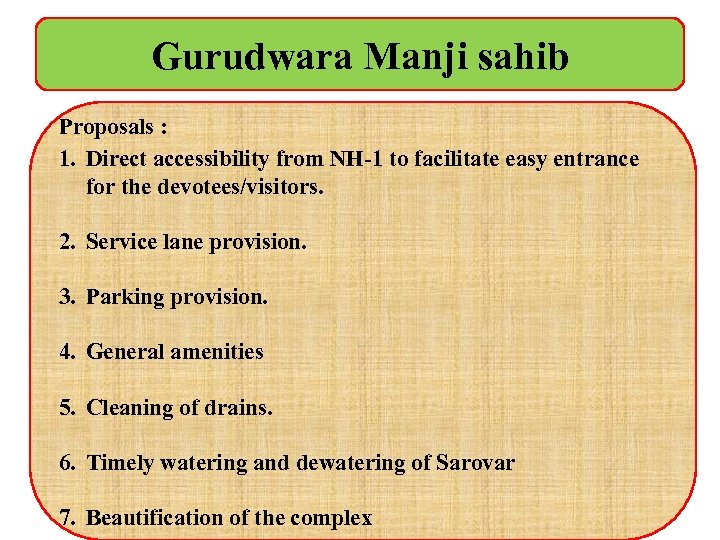 Gurudwara Manji sahib

Proposals :

1. Direct accessibility from NH-1 to facilitate easy entrance for the devotees/visitors.

2. Service lane provision.

3. Parking provision.

4. General amenities

5. Cleaning of drains.

6. Timely watering and dewatering of Sarovar

7. Beautification of the complex